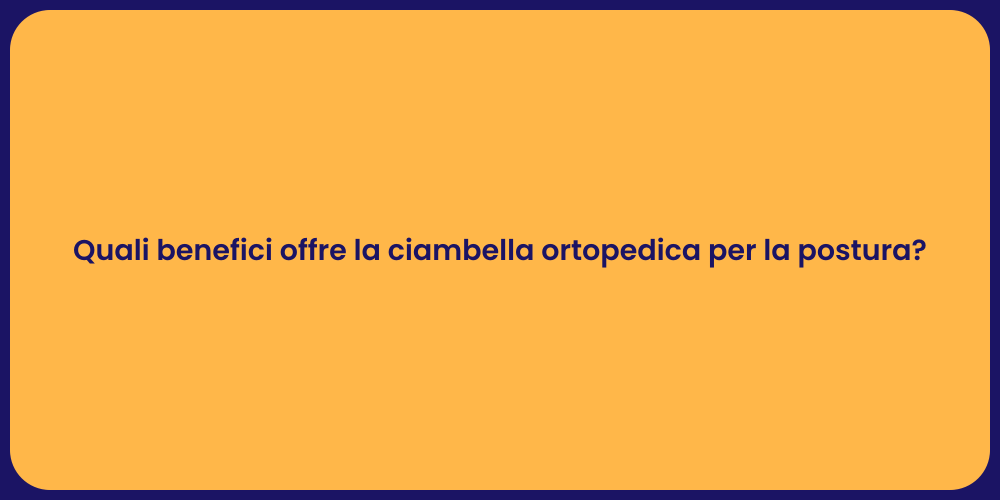 Quali benefici offre la ciambella ortopedica per la postura?